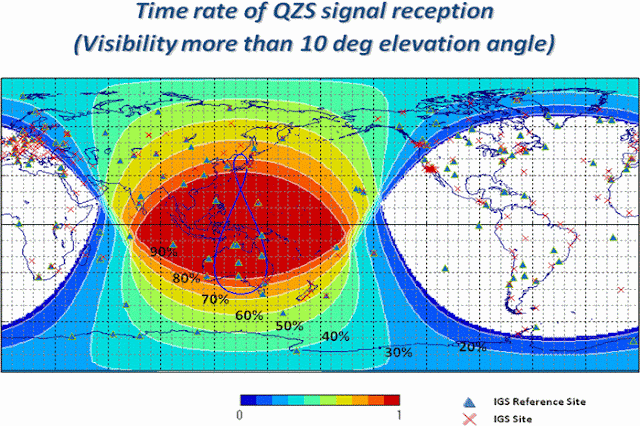 Time rate of QZS signal reception
(Visibility more than 10 deg elevation angle)

90%
80%
70%
60%
50%
40%
30%
20%

0
1

IGS Reference Site
IGS Site